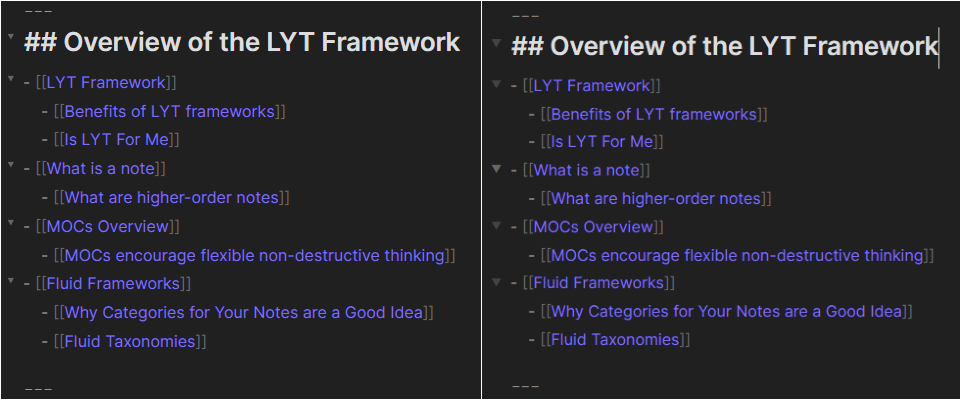 ---

## Overview of the LYT Framework

- [[LYT Framework]]
  - [[Benefits of LYT frameworks]]
  - [[Is LYT For Me]]
- [[What is a note]]
  - [[What are higher-order notes]]
- [[MOCs Overview]]
  - [[MOCs encourage flexible non-destructive thinking]]
- [[Fluid Frameworks]]
  - [[Why Categories for Your Notes are a Good Idea]]
  - [[Fluid Taxonomies]]

---

---

## Overview of the LYT Framework

- [[LYT Framework]]
  - [[Benefits of LYT frameworks]]
  - [[Is LYT For Me]]
- [[What is a note]]
  - [[What are higher-order notes]]
- [[MOCs Overview]]
  - [[MOCs encourage flexible non-destructive thinking]]
- [[Fluid Frameworks]]
  - [[Why Categories for Your Notes are a Good Idea]]
  - [[Fluid Taxonomies]]

---